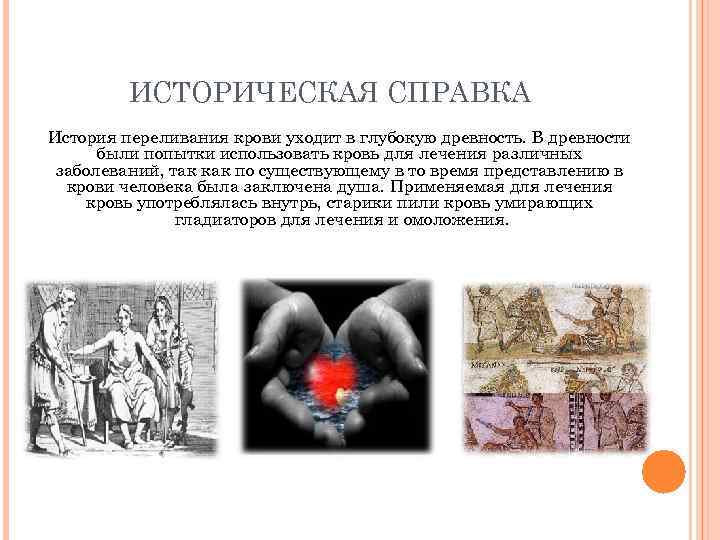 ИСТОРИЧЕСКАЯ СПРАВКА

История переливания крови уходит в глубокую древность. В древности были попытки использовать кровь для лечения различных заболеваний, так как по существующему в то время представлению в крови человека была заключена душа. Применяемая для лечения кровь употреблялась внутрь, старики пили кровь умирающих гладиаторов для лечения и омоложения.